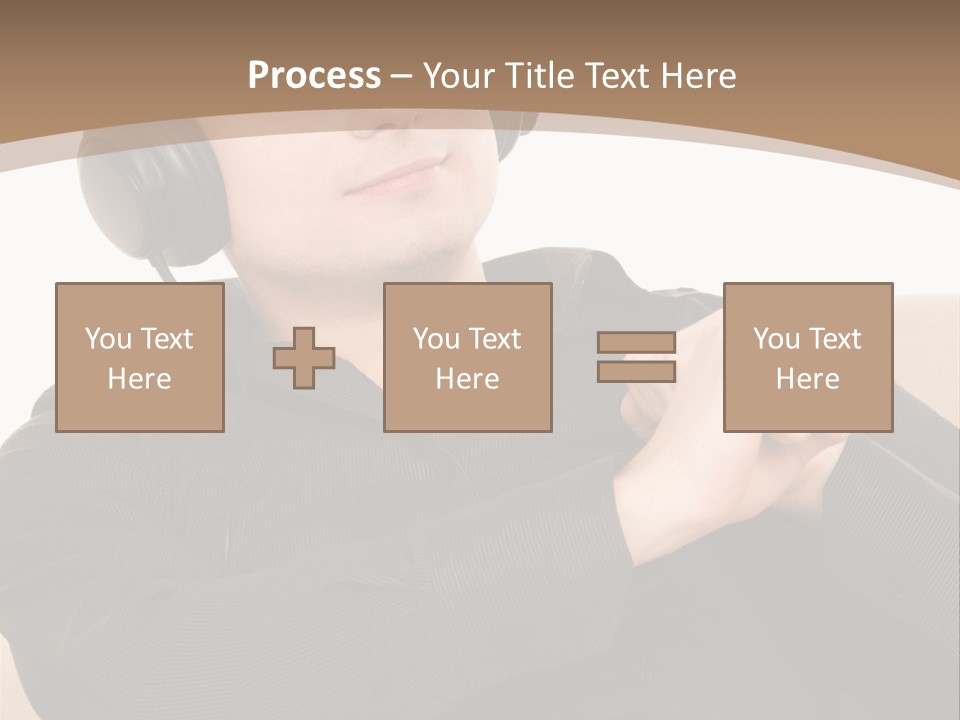 Process – Your Title Text Here

You Text Here

You Text Here

You Text Here